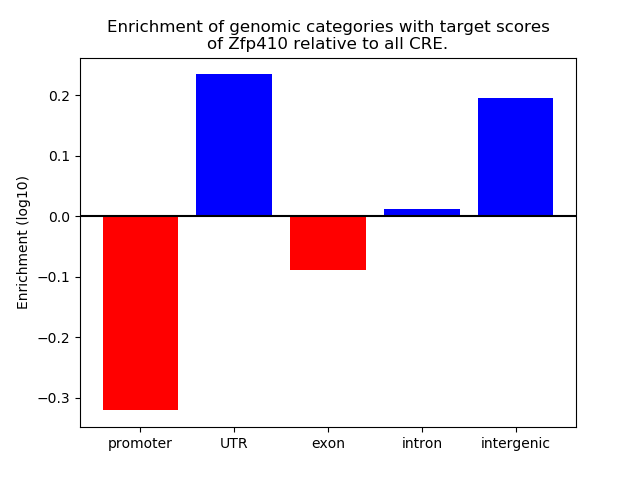 Enrichment of genomic categories with target scores of Zfp410 relative to all CRE.

Enrichment (log10)

0.2
0.1
0.0
−0.1
−0.2
−0.3

promoter
UTR
exon
intron
intergenic